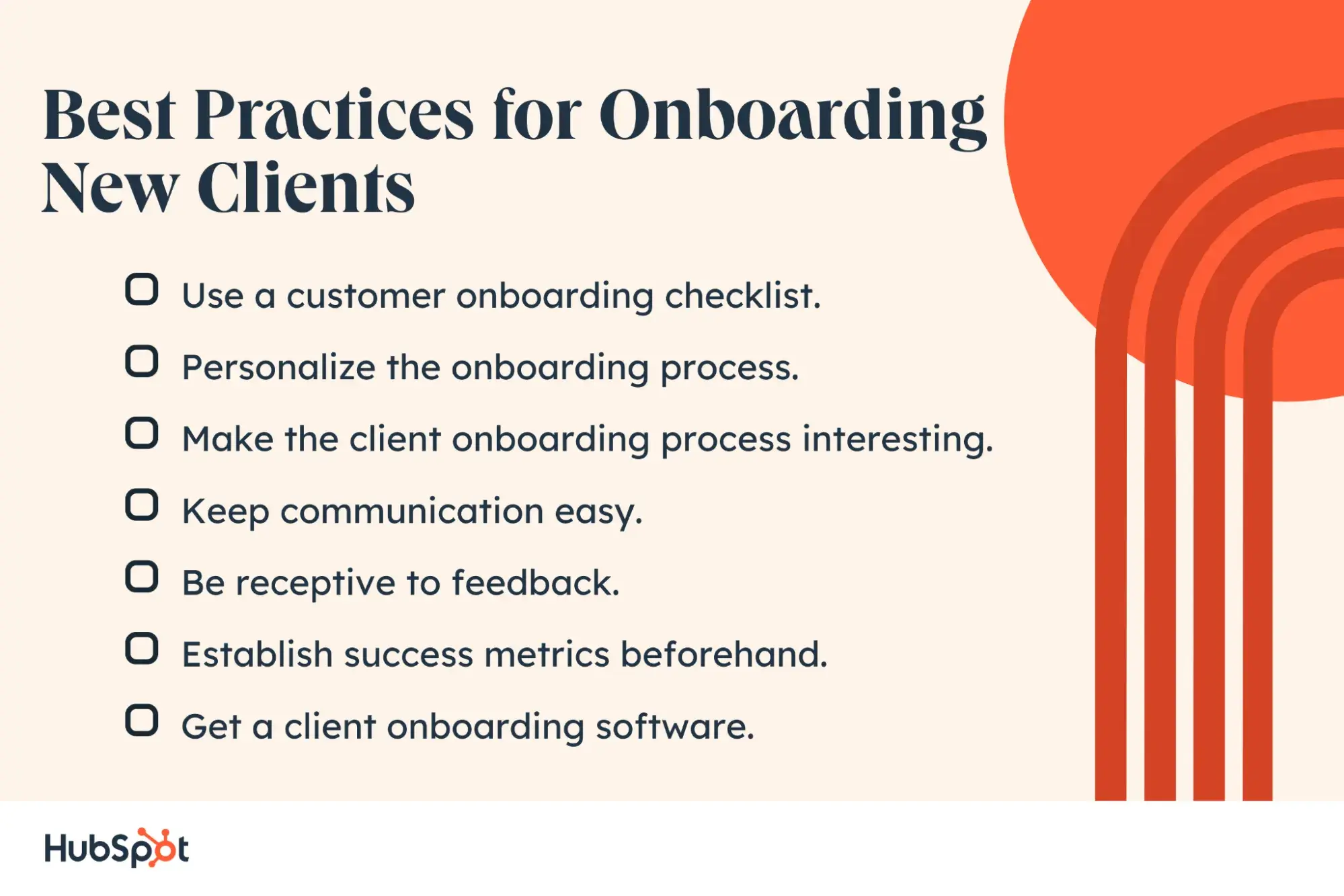 Best Practices for Onboarding New Clients

Use a customer onboarding checklist.

Personalize the onboarding process.

Make the client onboarding process interesting.

Keep communication easy.

Be receptive to feedback.

Establish success metrics beforehand.

Get a client onboarding software.

HubSpot